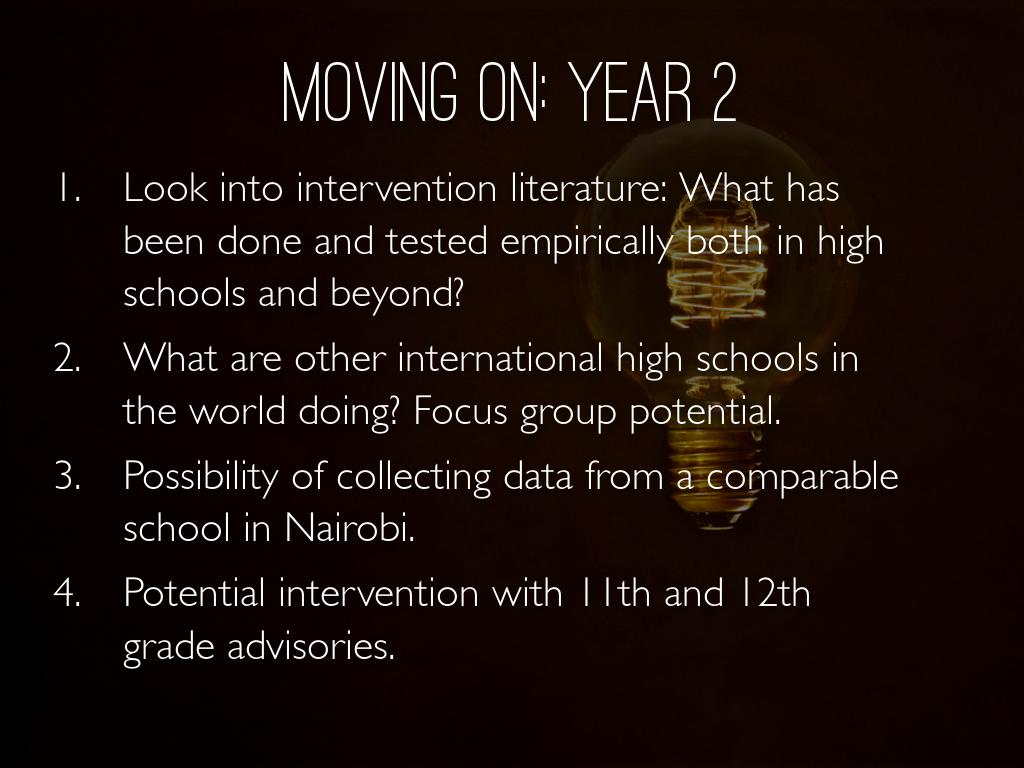 MOVING ON: YEAR 2

1. Look into intervention literature: What has been done and tested empirically both in high schools and beyond?
2. What are other international high schools in the world doing? Focus group potential.
3. Possibility of collecting data from a comparable school in Nairobi.
4. Potential intervention with 11th and 12th grade advisories.